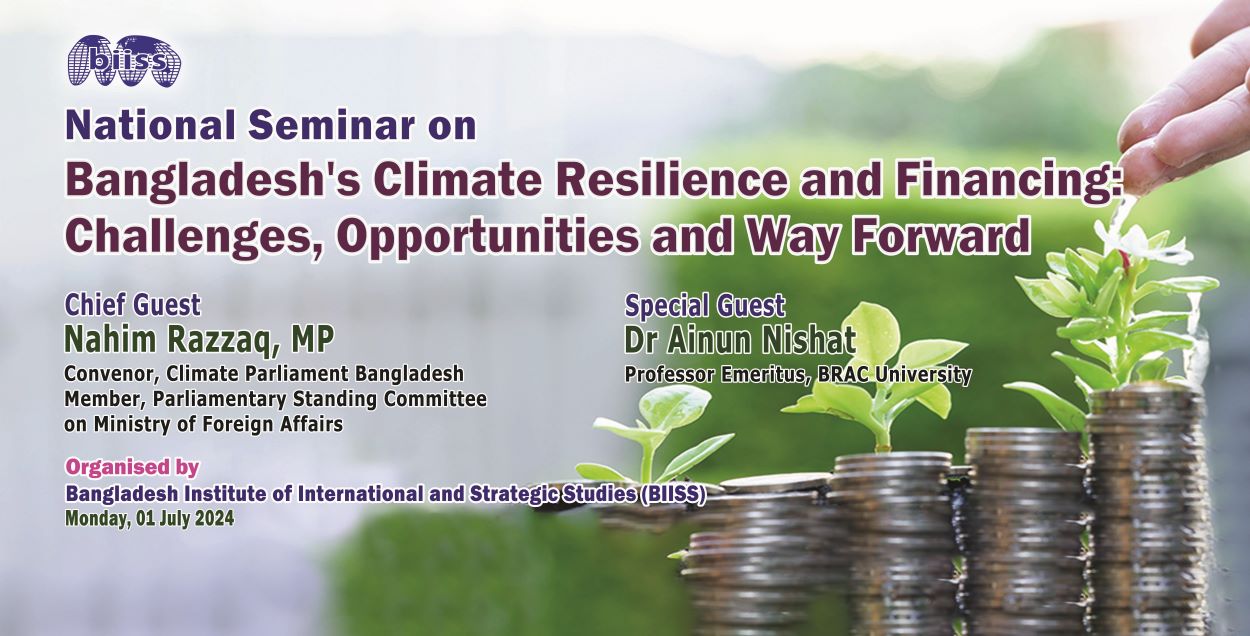 biiss

National Seminar on
Bangladesh's Climate Resilience and Financing: Challenges, Opportunities and Way Forward

Chief Guest
Nahim Razzaq, MP
Convenor, Climate Parliament Bangladesh
Member, Parliamentary Standing Committee on Ministry of Foreign Affairs

Special Guest
Dr Ainun Nishat
Professor Emeritus, BRAC University

Organised by
Bangladesh Institute of International and Strategic Studies (BIISS)
Monday, 01 July 2024